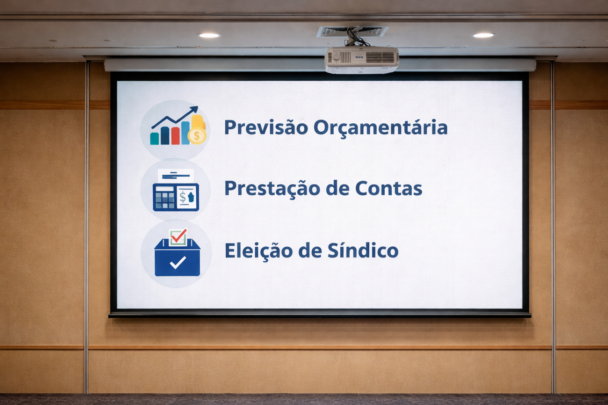 Previsão Orçamentária

Prestação de Contas

Eleição de Síndico